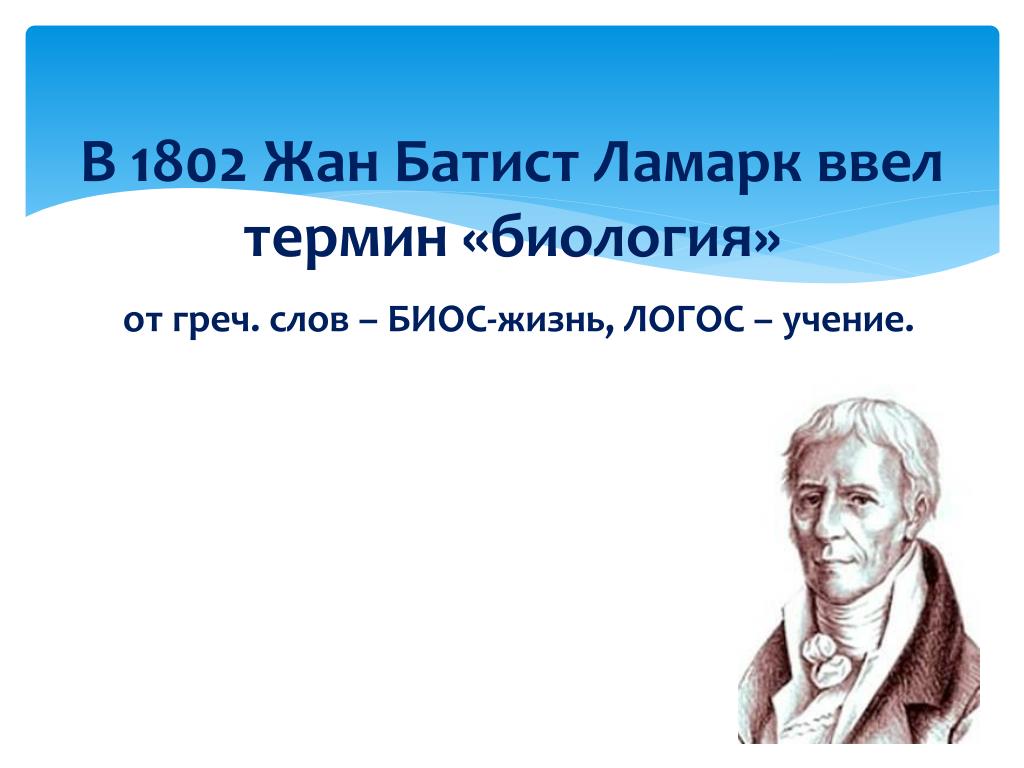 В 1802 Жан Батист Ламарк ввел термин «биология»

от греч. слов – БИОС-жизнь, ЛОГОС – учение.